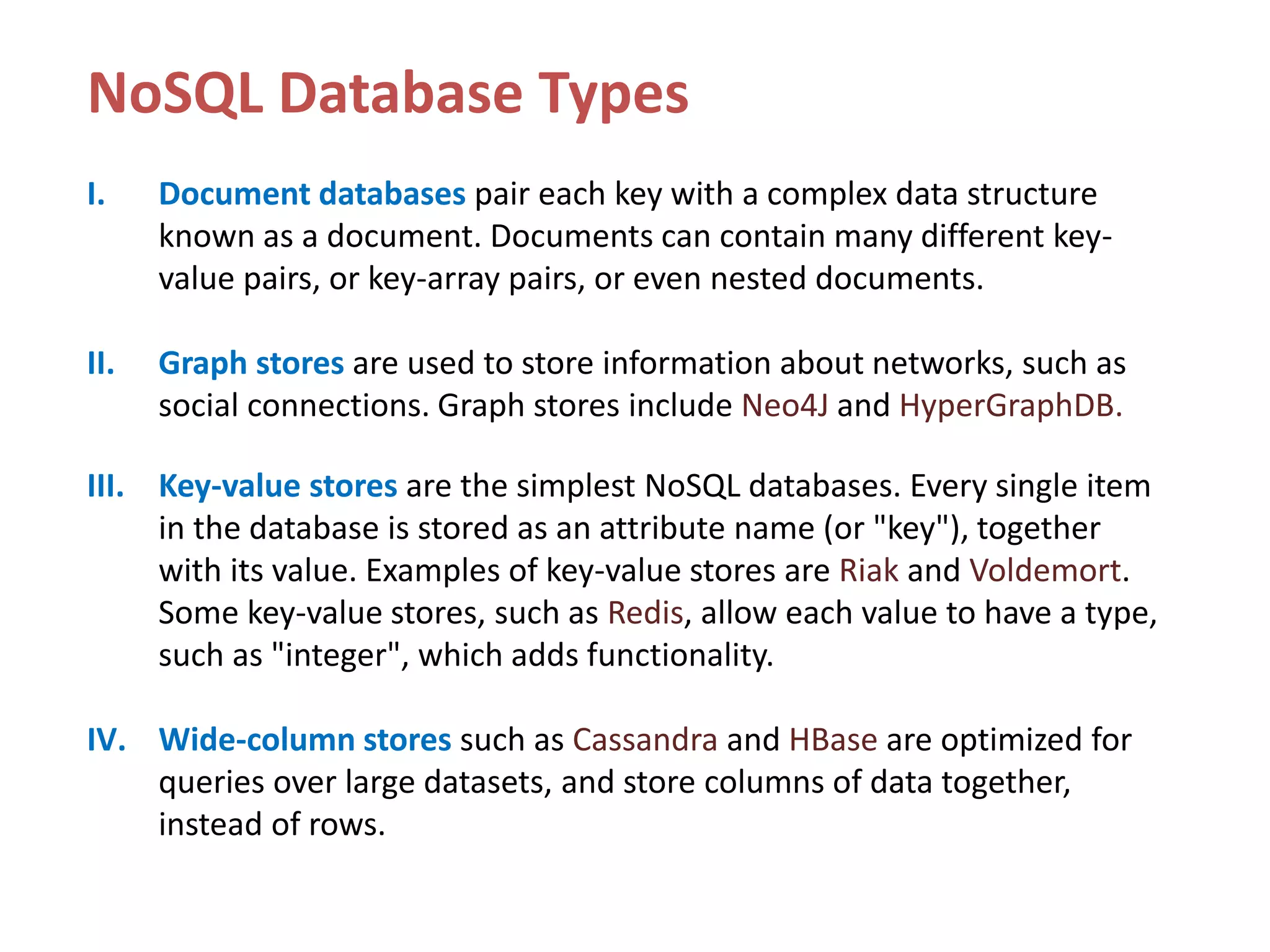 NoSQL Database Types

I. Document databases pair each key with a complex data structure known as a document. Documents can contain many different key-value pairs, or key-array pairs, or even nested documents.

II. Graph stores are used to store information about networks, such as social connections. Graph stores include Neo4J and HyperGraphDB.

III. Key-value stores are the simplest NoSQL databases. Every single item in the database is stored as an attribute name (or "key"), together with its value. Examples of key-value stores are Riak and Voldemort. Some key-value stores, such as Redis, allow each value to have a type, such as "integer", which adds functionality.

IV. Wide-column stores such as Cassandra and HBase are optimized for queries over large datasets, and store columns of data together, instead of rows.